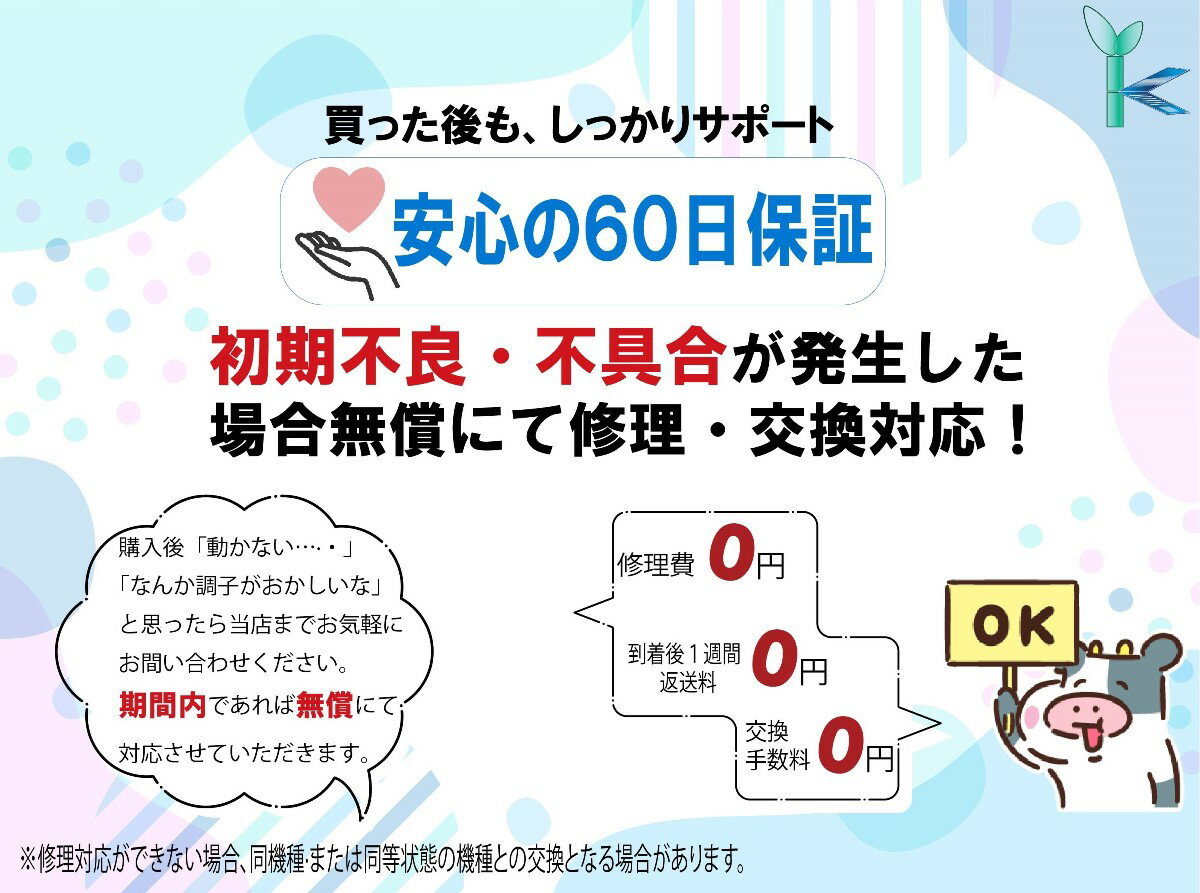 買った後も、しっかりサポート

安心の60日保証

初期不良・不具合が発生した場合無償にて修理・交換対応！

購入後「動かない…・」「なんか調子がおかしいな」と思ったら当店までお気軽にお問い合わせください。期間内であれば無償にて対応させていただきます。

修理費 0円

到着後１週間 返送料 0円

交換 手数料 0円

OK

※修理対応ができない場合、同機種・または同等状態の機種との交換となる場合があります。